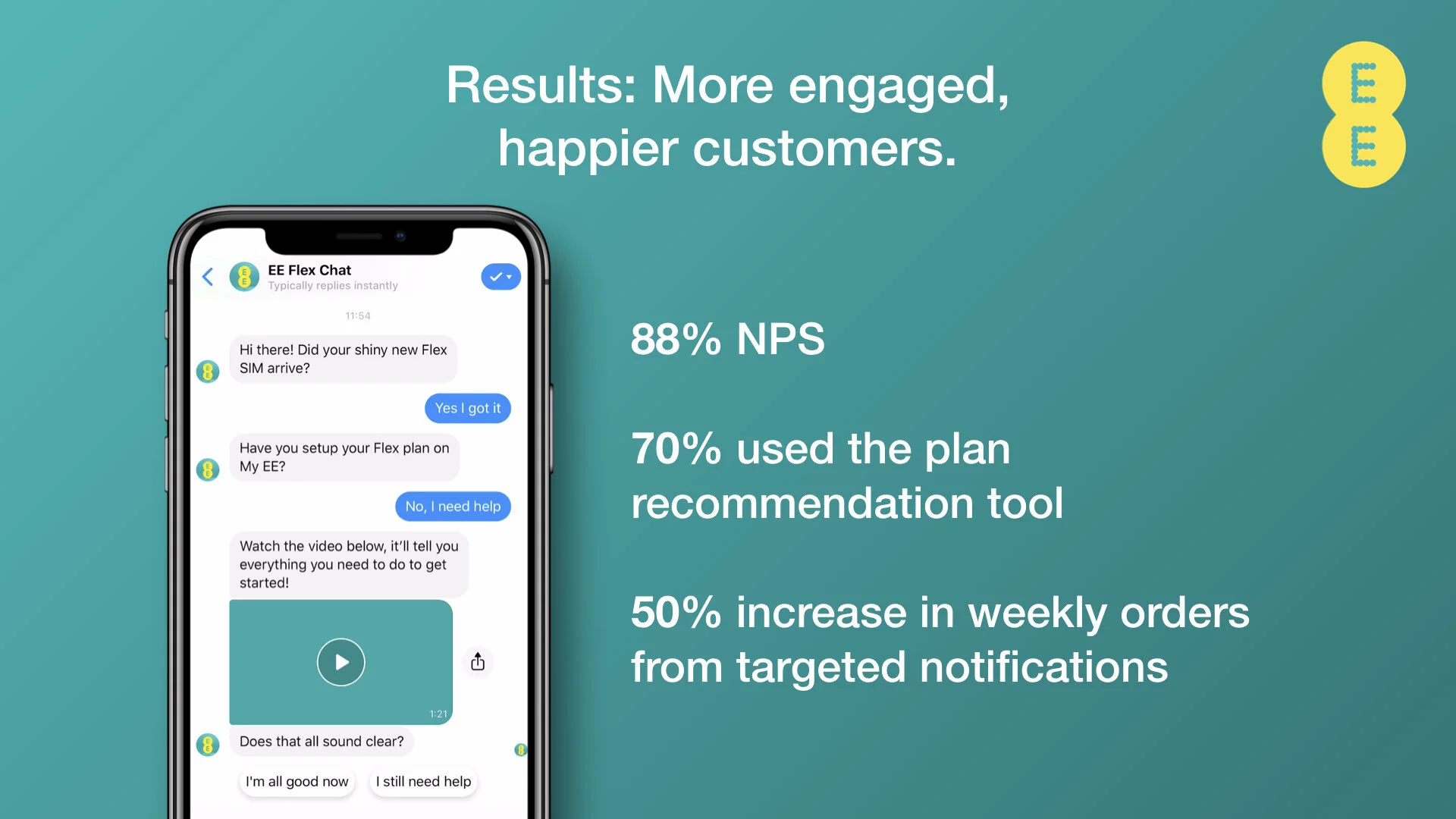 Results: More engaged, happier customers.

EE

EE Flex Chat
Typically replies instantly

11:54

Hi there! Did your shiny new Flex SIM arrive?

Yes I got it

Have you setup your Flex plan on My EE?

No, I need help

Watch the video below, it'll tell you everything you need to do to get started!

1:21

Does that all sound clear?

I'm all good now

I still need help

88% NPS

70% used the plan recommendation tool

50% increase in weekly orders from targeted notifications